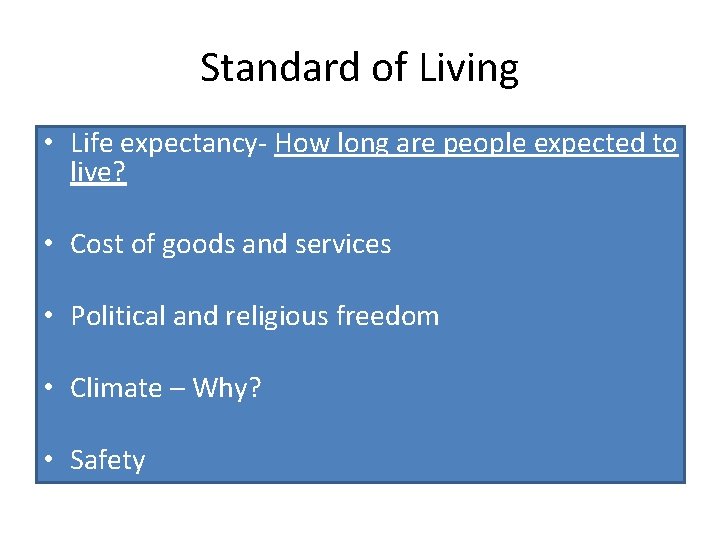 Standard of Living

• Life expectancy- How long are people expected to live?

• Cost of goods and services

• Political and religious freedom

• Climate – Why?

• Safety